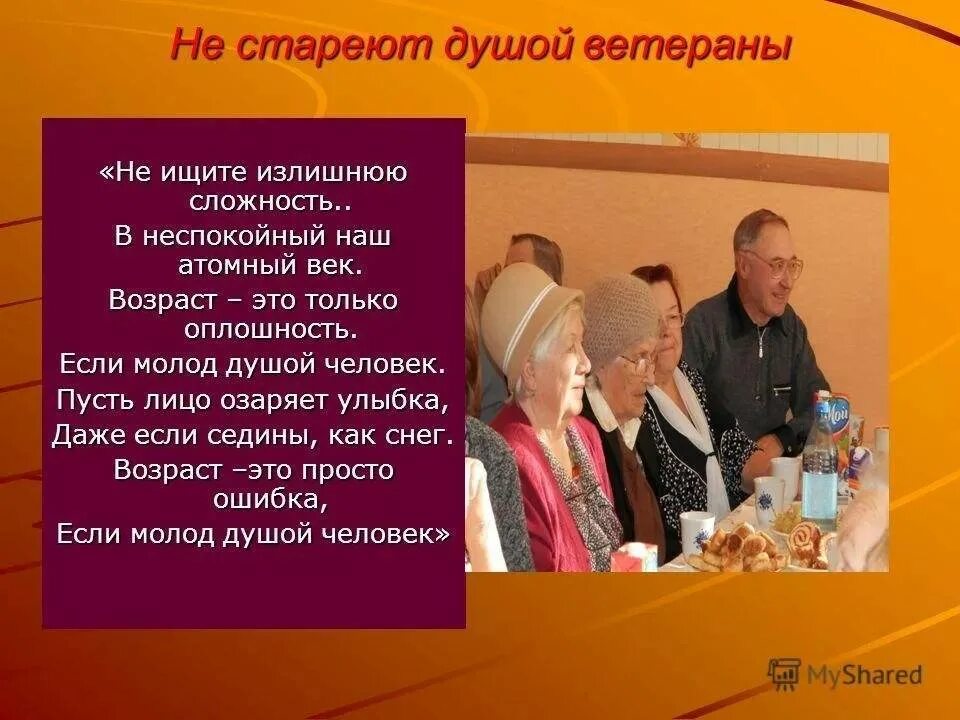 Не стареют душой ветераны

«Не ищите излишнюю сложность..
В неспокойный наш атомный век.
Возраст – это только оплошность.
Если молод душой человек.
Пусть лицо озаряет улыбка,
Даже если седины, как снег.
Возраст –это просто ошибка,
Если молод душой человек»

MyShared